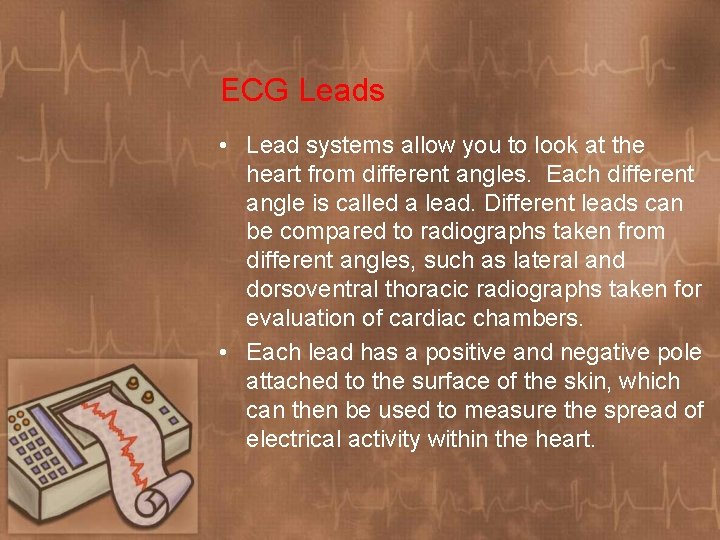 ECG Leads

• Lead systems allow you to look at the heart from different angles. Each different angle is called a lead. Different leads can be compared to radiographs taken from different angles, such as lateral and dorsoventral thoracic radiographs taken for evaluation of cardiac chambers.

• Each lead has a positive and negative pole attached to the surface of the skin, which can then be used to measure the spread of electrical activity within the heart.